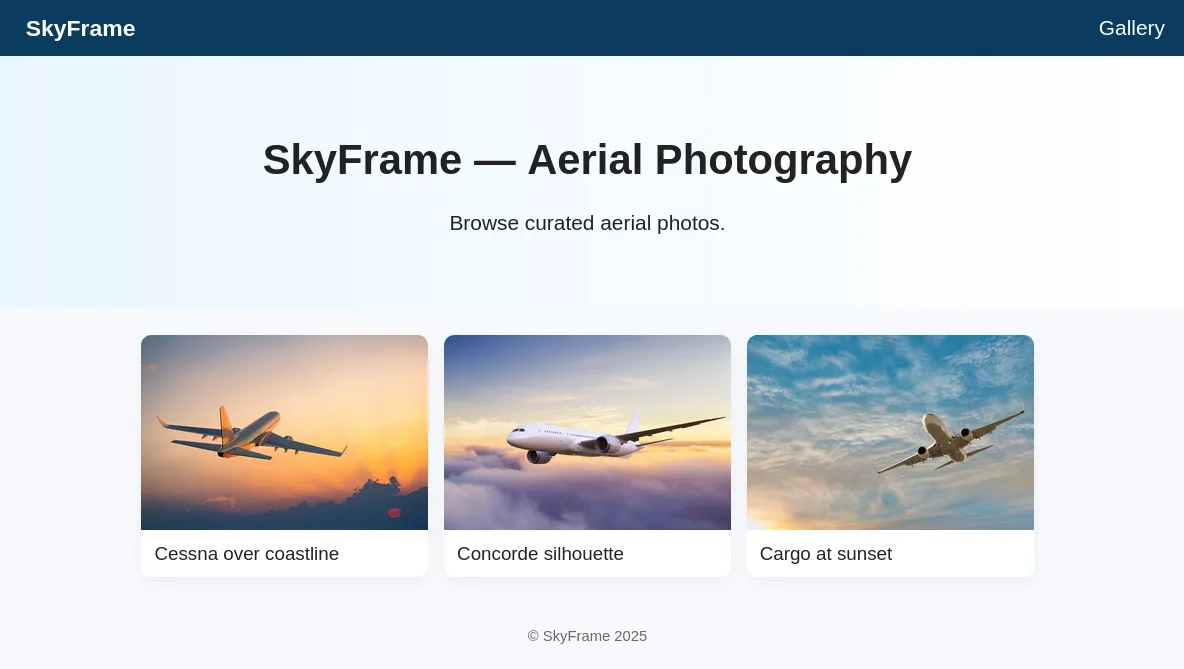 SkyFrame

Gallery

SkyFrame — Aerial Photography

Browse curated aerial photos.

Cessna over coastline

Concorde silhouette

Cargo at sunset

© SkyFrame 2025